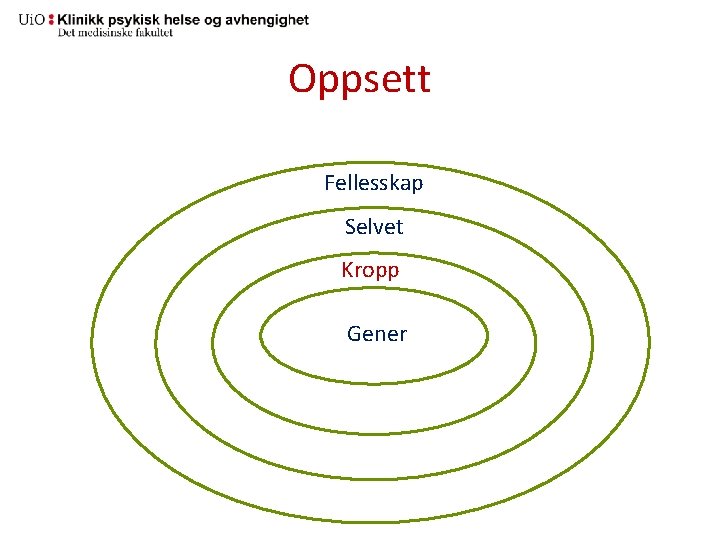 UiO : Klinikk psykisk helse og avhengighet
Det medisinske fakultet

Oppsett

Fellesskap

Selvet

Kropp

Gener